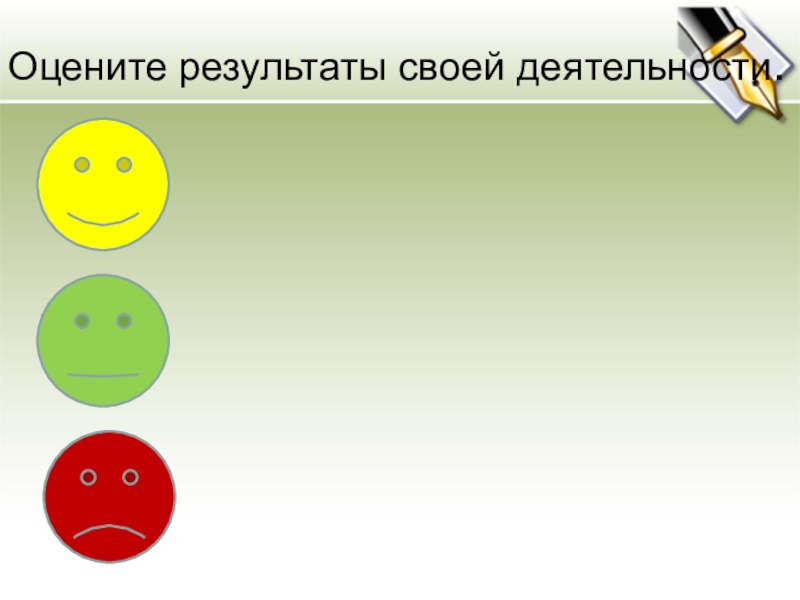 Оцените результаты своей деятельности.